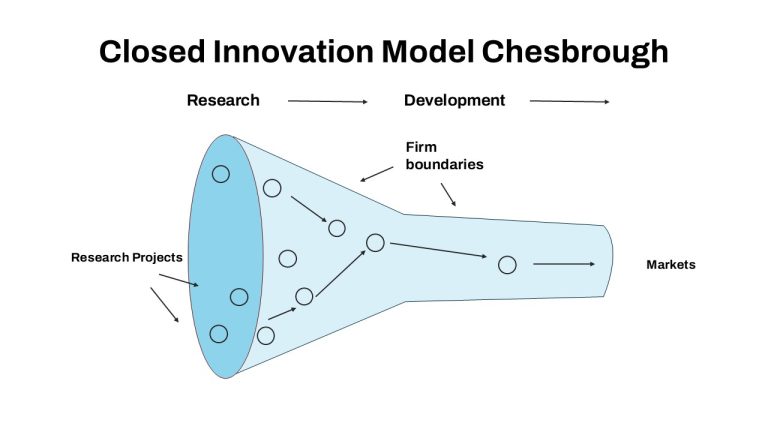 Closed Innovation Model Chesbrough

Research

Development

Firm boundaries

Research Projects

Markets